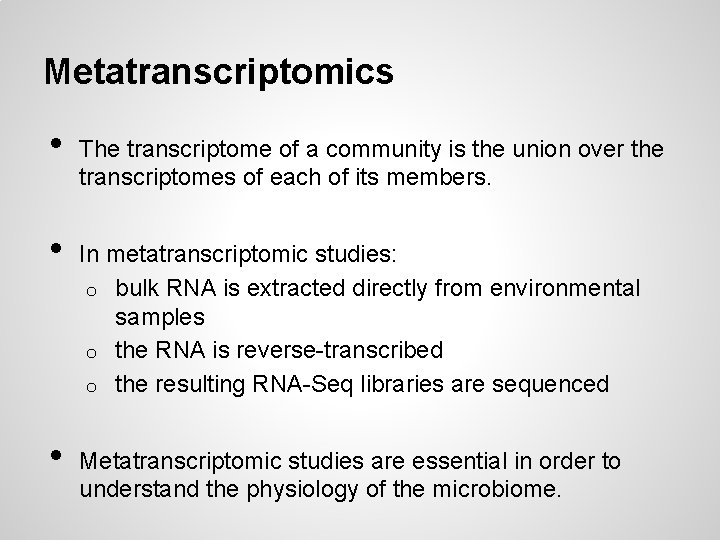 Metatranscriptomics

• The transcriptome of a community is the union over the transcriptomes of each of its members.

• In metatranscriptomic studies:
  o bulk RNA is extracted directly from environmental samples
  o the RNA is reverse-transcribed
  o the resulting RNA-Seq libraries are sequenced

• Metatranscriptomic studies are essential in order to understand the physiology of the microbiome.